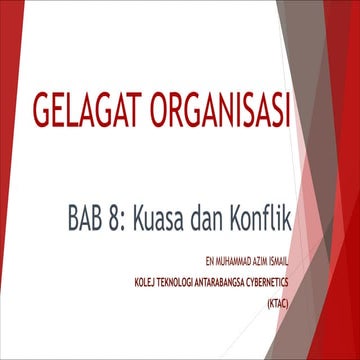 GELAGAT ORGANISASI

BAB 8: Kuasa dan Konflik

EN MUHAMMAD AZIM ISMAIL

KOLEJ TEKNOLOGI ANTARABANGSA CYBERNETICS (KTAC)